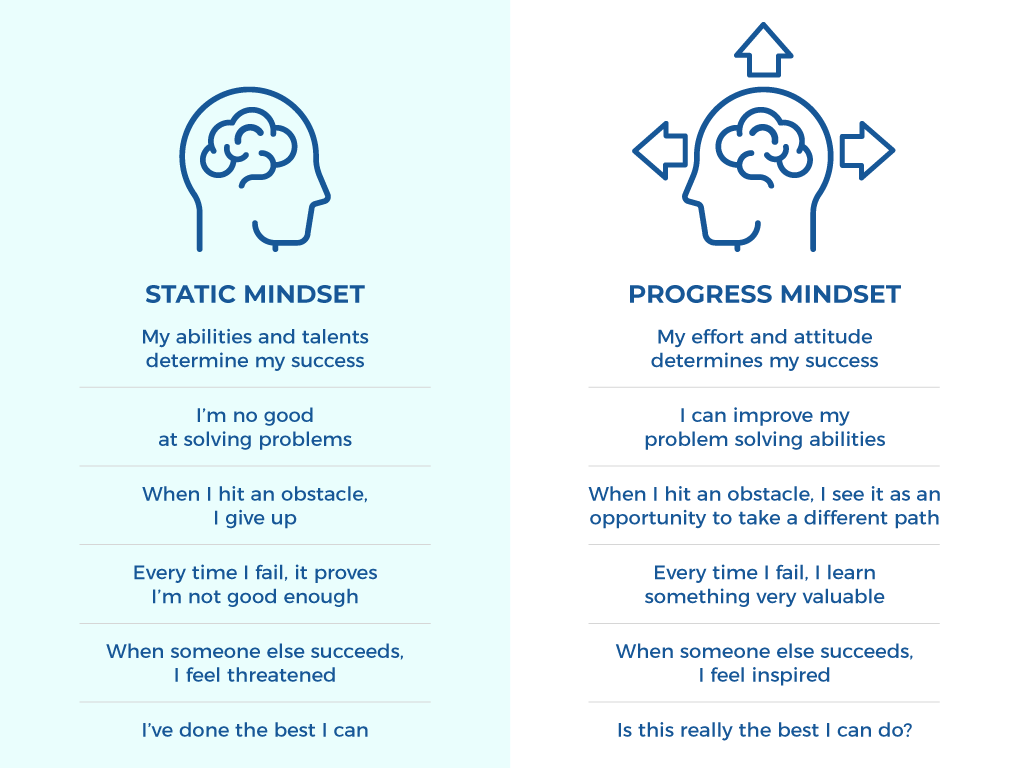 STATIC MINDSET

My abilities and talents determine my success

I'm no good at solving problems

When I hit an obstacle, I give up

Every time I fail, it proves I'm not good enough

When someone else succeeds, I feel threatened

I've done the best I can

PROGRESS MINDSET

My effort and attitude determines my success

I can improve my problem solving abilities

When I hit an obstacle, I see it as an opportunity to take a different path

Every time I fail, I learn something very valuable

When someone else succeeds, I feel inspired

Is this really the best I can do?